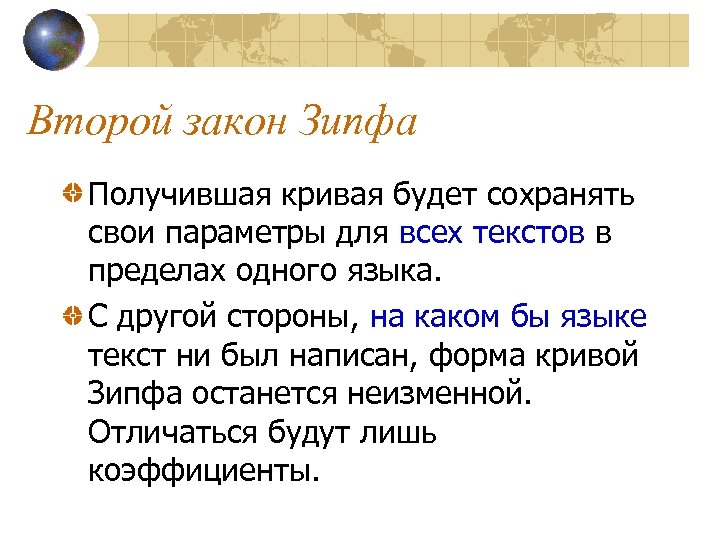 Второй закон Зипфа

Получившая кривая будет сохранять свои параметры для всех текстов в пределах одного языка.

С другой стороны, на каком бы языке текст ни был написан, форма кривой Зипфа останется неизменной. Отличаться будут лишь коэффициенты.